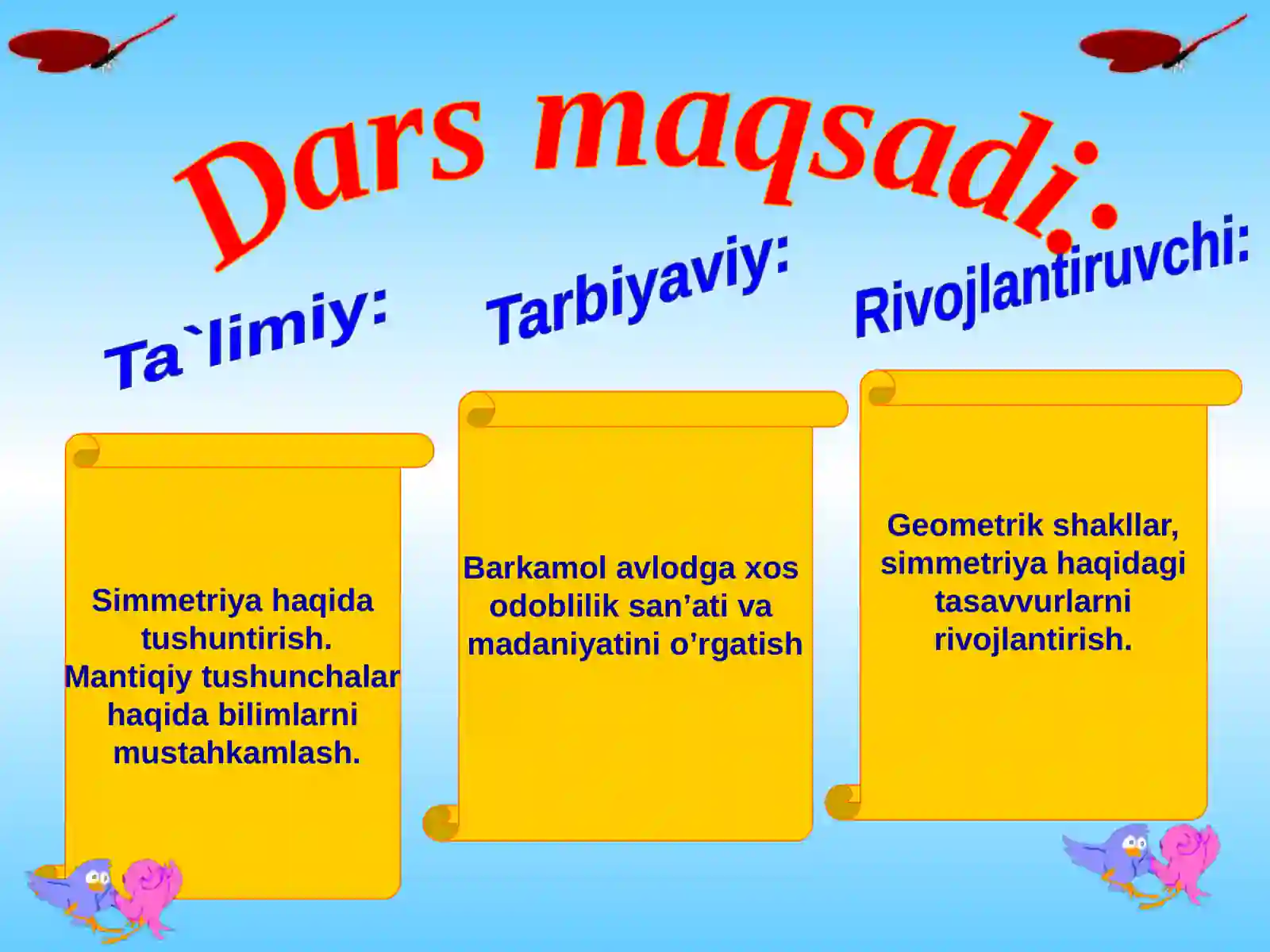 Dars maqsadi:

Ta`limiy:

Simmetriya haqida tushuntirish. Mantiqiy tushunchalar haqida bilimlarni mustahkamlash.

Tarbiyaviy:

Barkamol avlodga xos odoblilik san’ati va madaniyatini o’rgatish

Rivojlantiruvchi:

Geometrik shakllar, simmetriya haqidagi tasavvurlarni rivojlantirish.